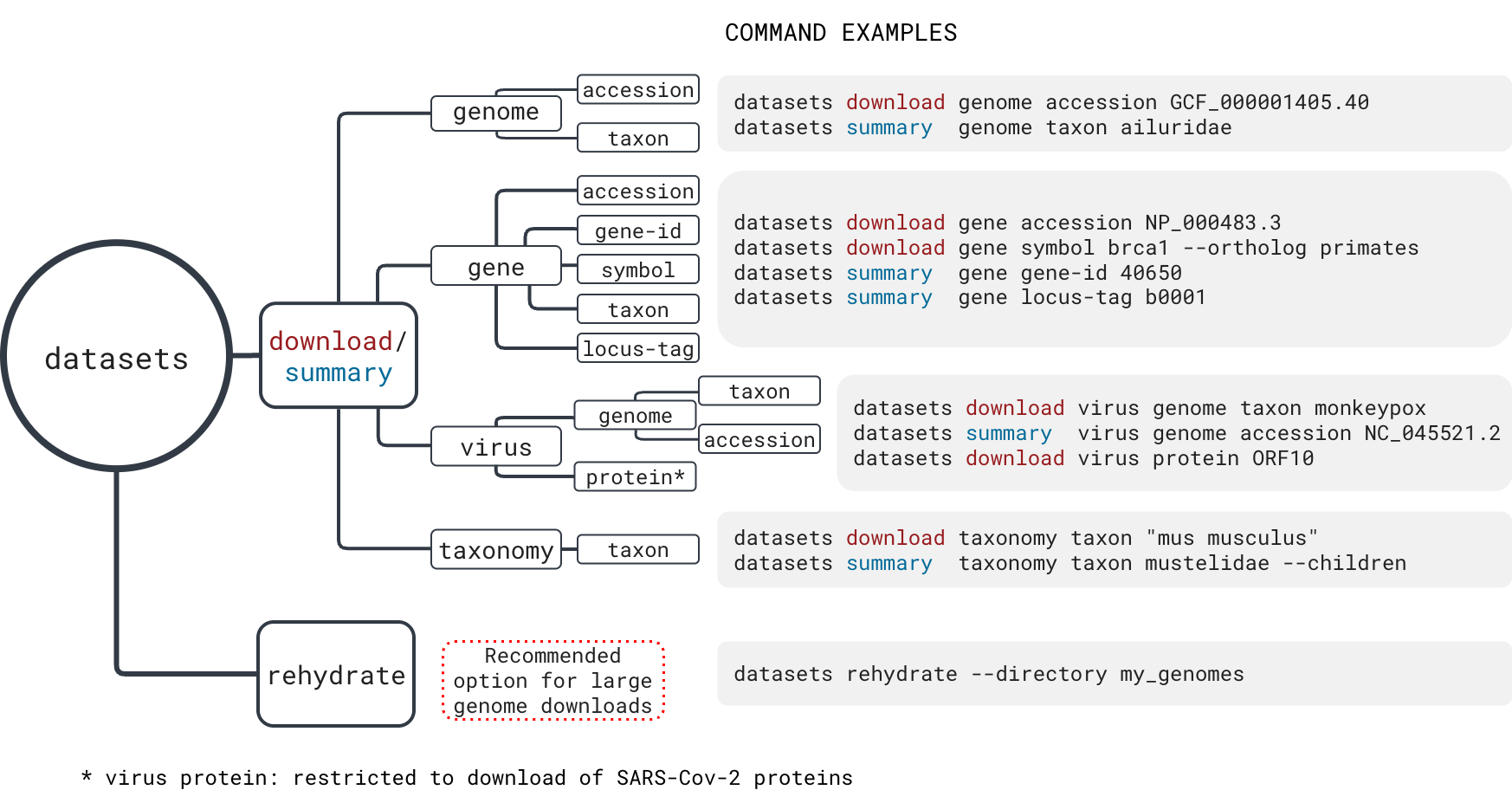 COMMAND EXAMPLES

datasets

download/ summary

genome

accession

taxon

gene

accession

gene-id

symbol

taxon

locus-tag

virus

genome

taxon

accession

protein*

taxonomy

taxon

rehydrate

Recommended option for large genome downloads

datasets download genome accession GCF_000001405.40
datasets summary genome taxon ailuridae

datasets download gene accession NP_000483.3
datasets download gene symbol brca1 --ortholog primates
datasets summary gene gene-id 40650
datasets summary gene locus-tag b0001

datasets download virus genome taxon monkeypox
datasets summary virus genome accession NC_045521.2
datasets download virus protein ORF10

datasets download taxonomy taxon "mus musculus"
datasets summary taxonomy taxon mustelidae --children

datasets rehydrate --directory my_genomes

* virus protein: restricted to download of SARS-Cov-2 proteins